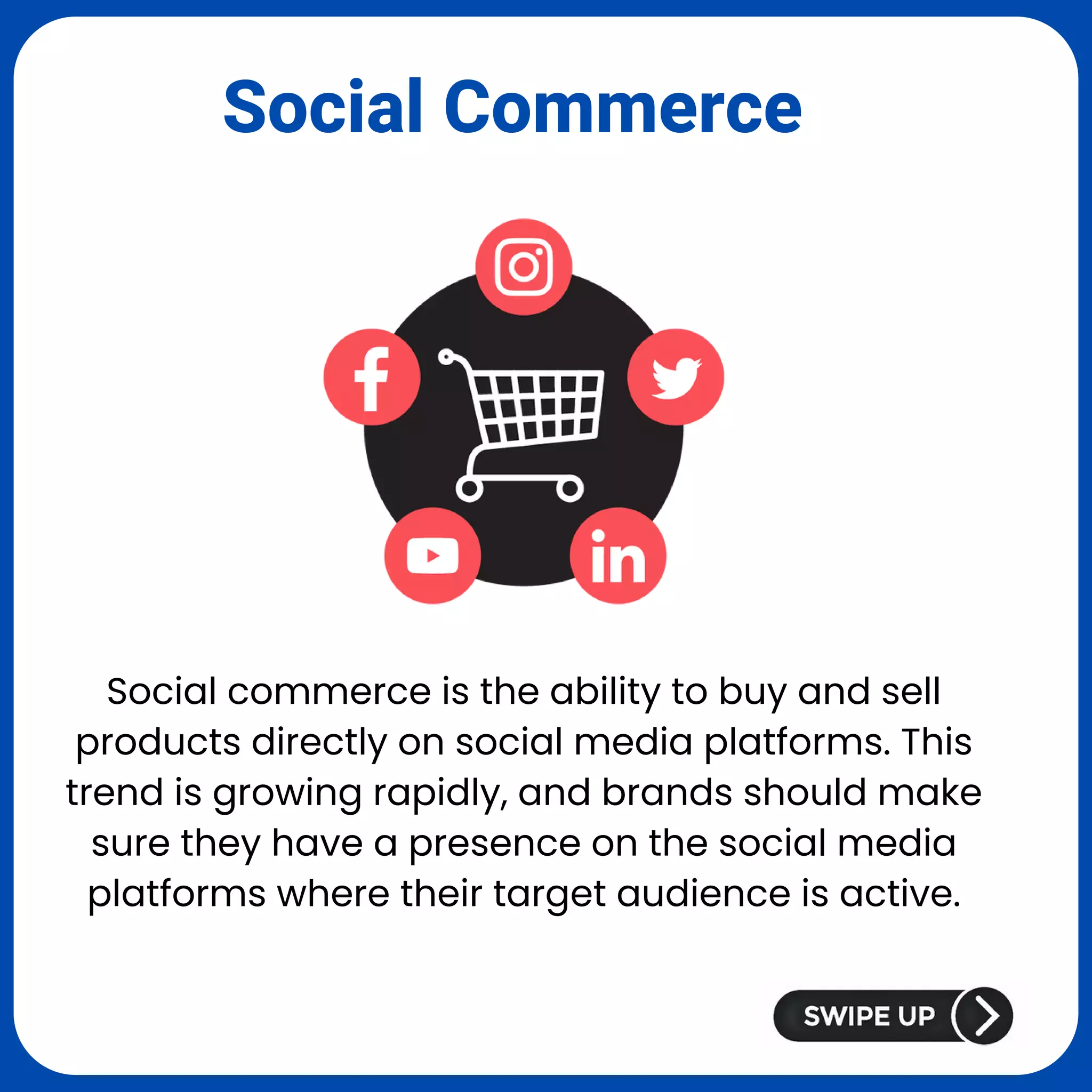 Social Commerce

Social commerce is the ability to buy and sell products directly on social media platforms. This trend is growing rapidly, and brands should make sure they have a presence on the social media platforms where their target audience is active.

SWIPE UP